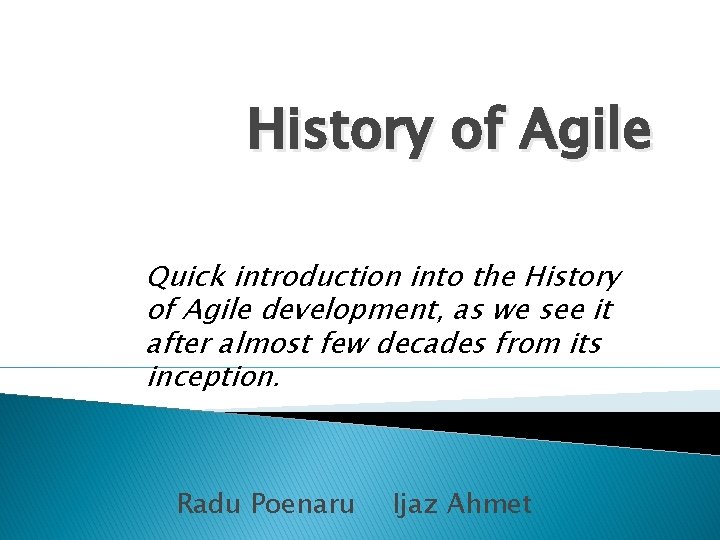 History of Agile

Quick introduction into the History of Agile development, as we see it after almost few decades from its inception.

Radu Poenaru Ijaz Ahmet